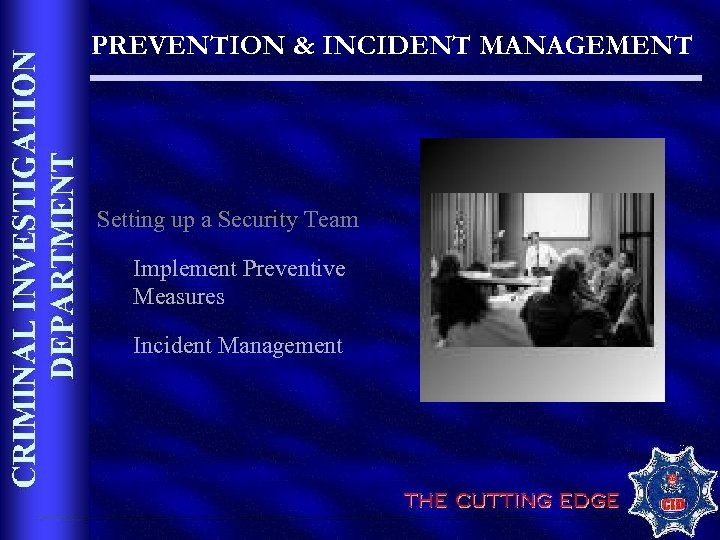 CRIMINAL INVESTIGATION DEPARTMENT

PREVENTION & INCIDENT MANAGEMENT

Setting up a Security Team

Implement Preventive Measures

Incident Management

THE CUTTING EDGE

CID